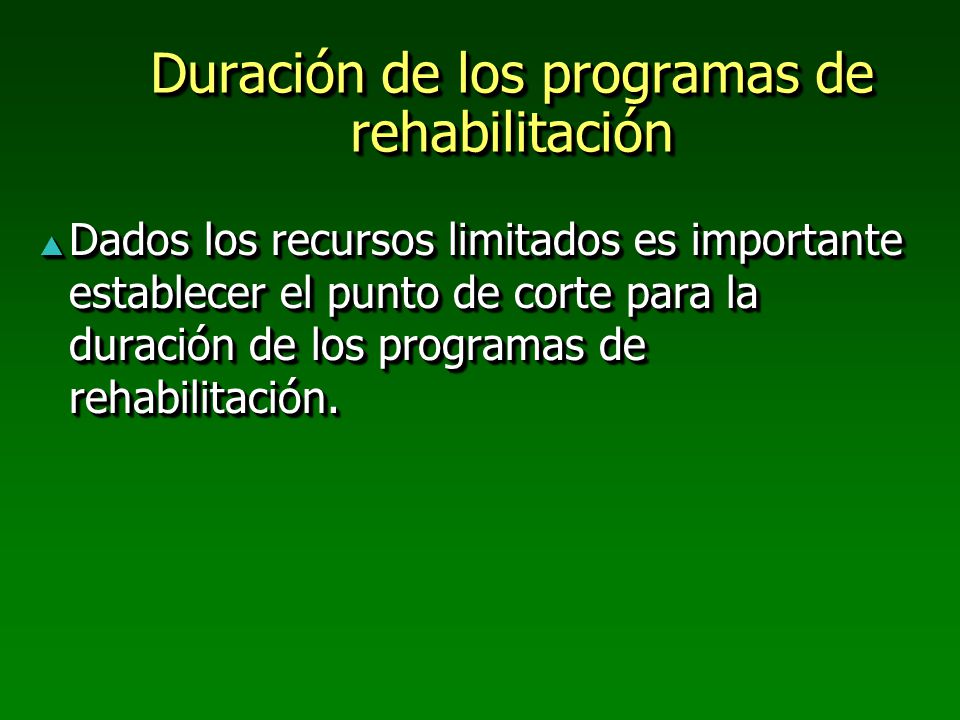 Duración de los programas de rehabilitación

Dados los recursos limitados es importante establecer el punto de corte para la duración de los programas de rehabilitación.